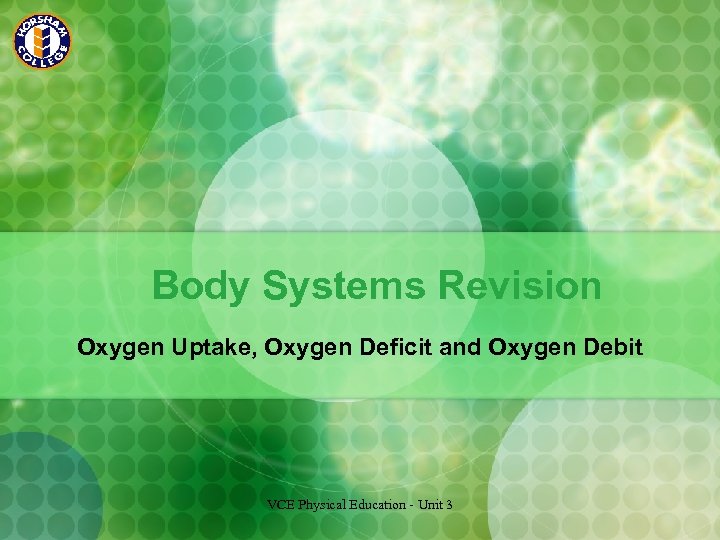 HORSHAM COLLEGE

Body Systems Revision

Oxygen Uptake, Oxygen Deficit and Oxygen Debit

VCE Physical Education - Unit 3